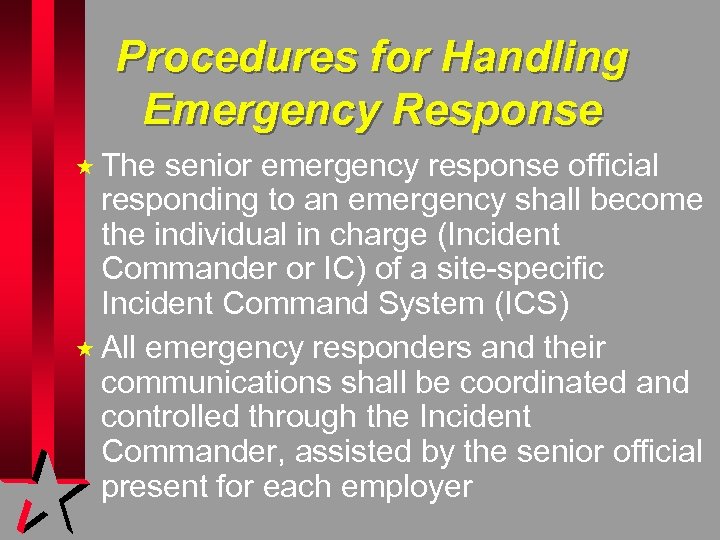 Procedures for Handling Emergency Response

★ The senior emergency response official responding to an emergency shall become the individual in charge (Incident Commander or IC) of a site-specific Incident Command System (ICS)

★ All emergency responders and their communications shall be coordinated and controlled through the Incident Commander, assisted by the senior official present for each employer